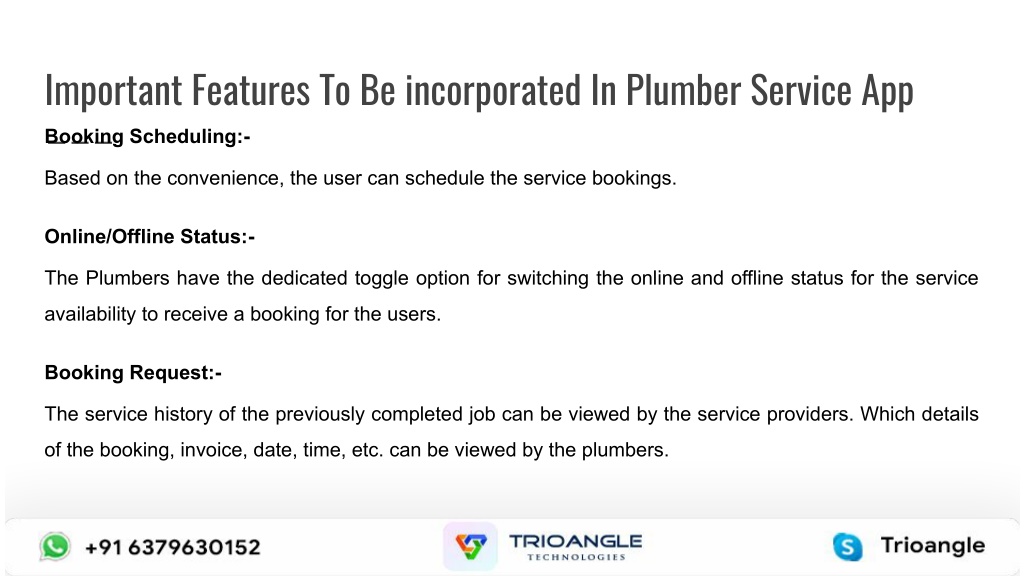 Important Features To Be incorporated In Plumber Service App

Booking Scheduling:-

Based on the convenience, the user can schedule the service bookings.

Online/Offline Status:-

The Plumbers have the dedicated toggle option for switching the online and offline status for the service availability to receive a booking for the users.

Booking Request:-

The service history of the previously completed job can be viewed by the service providers. Which details of the booking, invoice, date, time, etc. can be viewed by the plumbers.

+91 6379630152

TRIOANGLE
TECHNOLOGIES

Trioangle